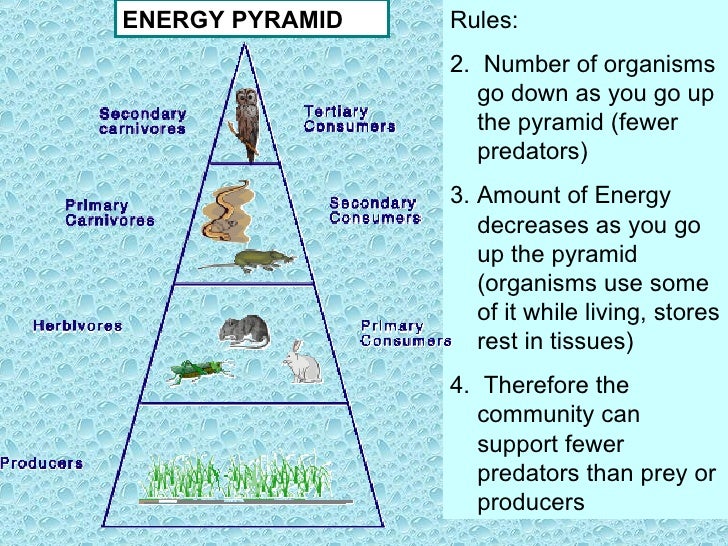 ENERGY PYRAMID

Secondary carnivores

Tertiary Consumers

Primary Carnivores

Secondary Consumers

Herbivores

Primary Consumers

Producers

Rules:

2. Number of organisms go down as you go up the pyramid (fewer predators)

3. Amount of Energy decreases as you go up the pyramid (organisms use some of it while living, stores rest in tissues)

4. Therefore the community can support fewer predators than prey or producers